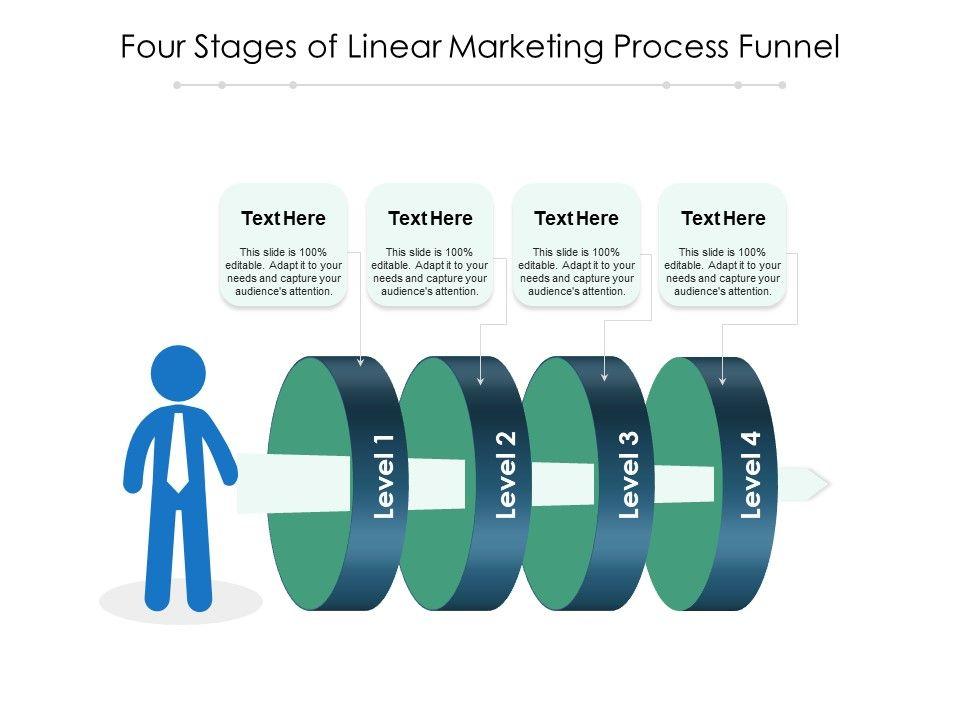 Four Stages of Linear Marketing Process Funnel

Text Here

This slide is 100% editable. Adapt it to your needs and capture your audience's attention.

Text Here

This slide is 100% editable. Adapt it to your needs and capture your audience's attention.

Text Here

This slide is 100% editable. Adapt it to your needs and capture your audience's attention.

Text Here

This slide is 100% editable. Adapt it to your needs and capture your audience's attention.

Level 1

Level 2

Level 3

Level 4